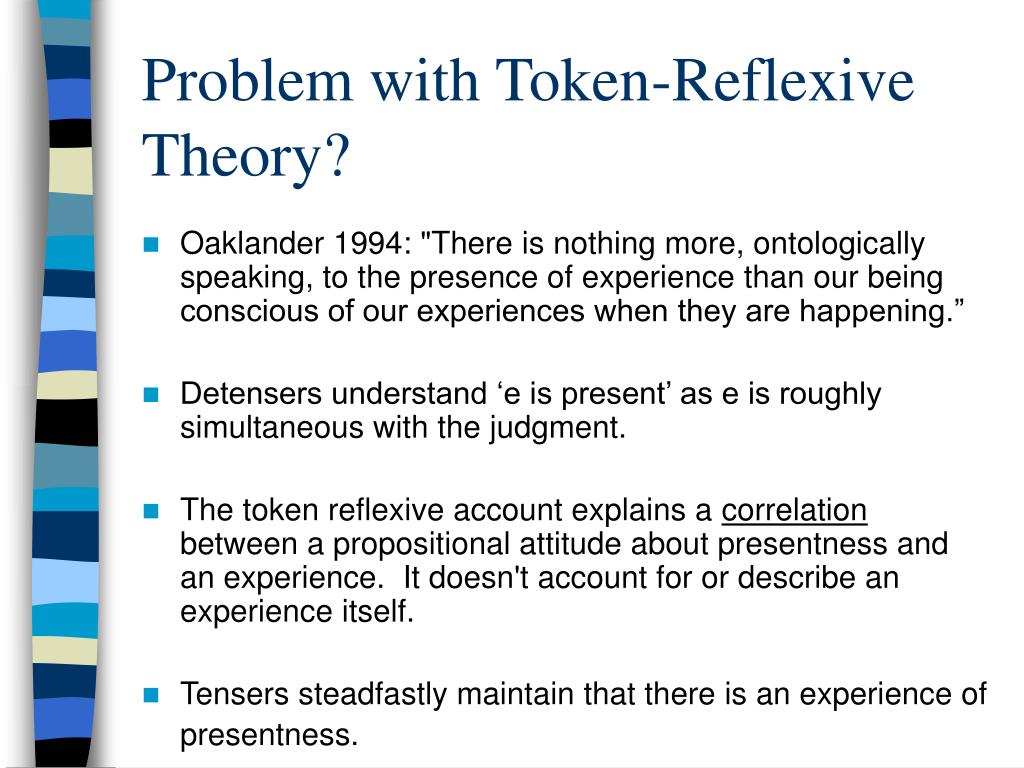 Problem with Token-Reflexive Theory?

Oaklander 1994: "There is nothing more, ontologically speaking, to the presence of experience than our being conscious of our experiences when they are happening.”

Detensers understand ‘e is present’ as e is roughly simultaneous with the judgment.

The token reflexive account explains a correlation between a propositional attitude about presentness and an experience. It doesn't account for or describe an experience itself.

Tensers steadfastly maintain that there is an experience of presentness.